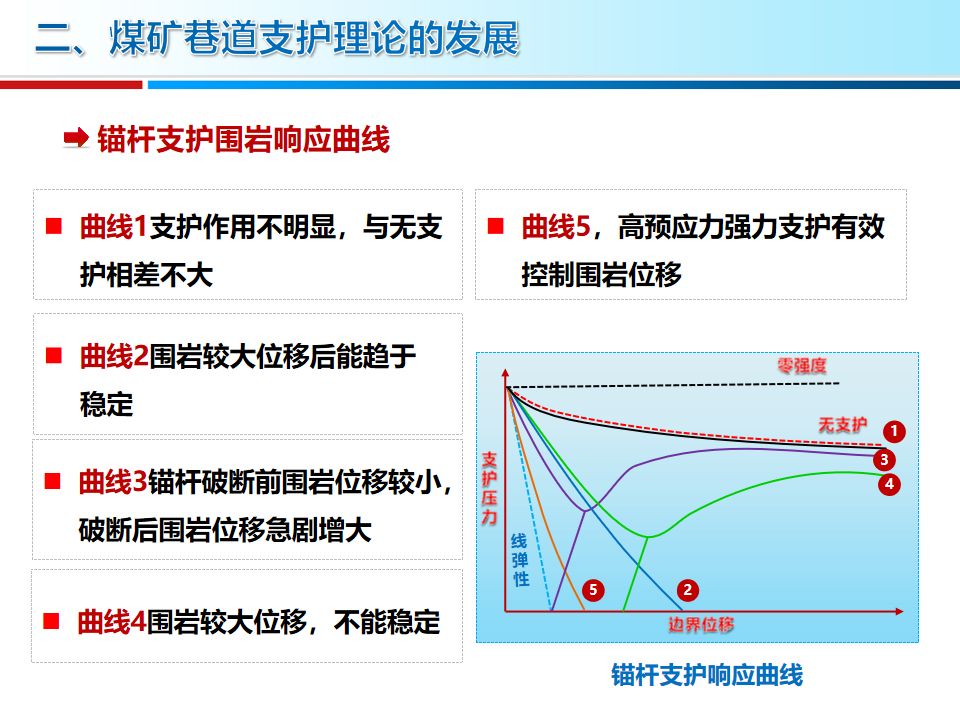 二、煤矿巷道支护理论的发展

锚杆支护围岩响应曲线

曲线1支护作用不明显，与无支护相差不大

曲线2围岩较大位移后能趋于稳定

曲线3锚杆破断前围岩位移较小，破断后围岩位移急剧增大

曲线4围岩较大位移，不能稳定

曲线5，高预应力强力支护有效控制围岩位移

零强度
无支护
1
3
4
支护压力
线弹性
5
2
边界位移

锚杆支护响应曲线